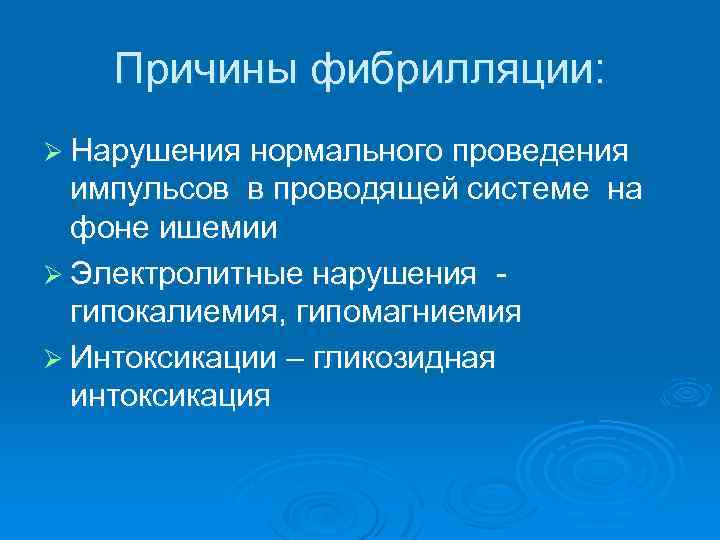 Причины фибрилляции:

➢ Нарушения нормального проведения импульсов в проводящей системе на фоне ишемии

➢ Электролитные нарушения - гипокалиемия, гипомагниемия

➢ Интоксикации – гликозидная интоксикация